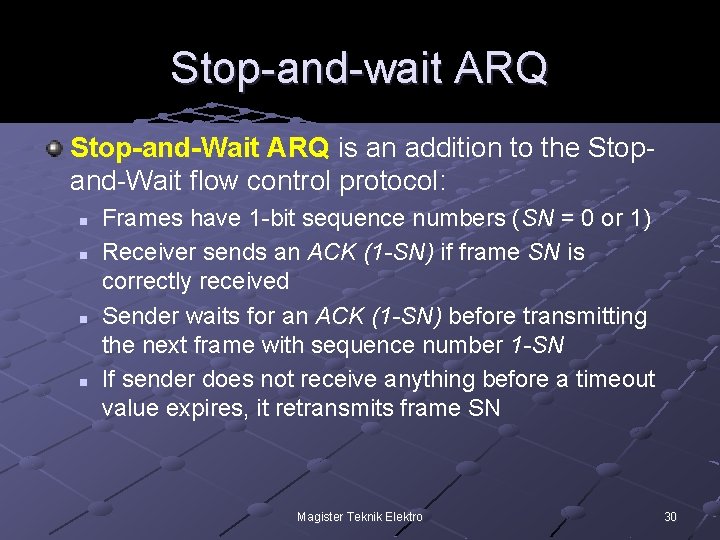 Stop-and-wait ARQ

Stop-and-Wait ARQ is an addition to the Stop-and-Wait flow control protocol:

- Frames have 1-bit sequence numbers (SN = 0 or 1)
- Receiver sends an ACK (1-SN) if frame SN is correctly received
- Sender waits for an ACK (1-SN) before transmitting the next frame with sequence number 1-SN
- If sender does not receive anything before a timeout value expires, it retransmits frame SN

Magister Teknik Elektro

30